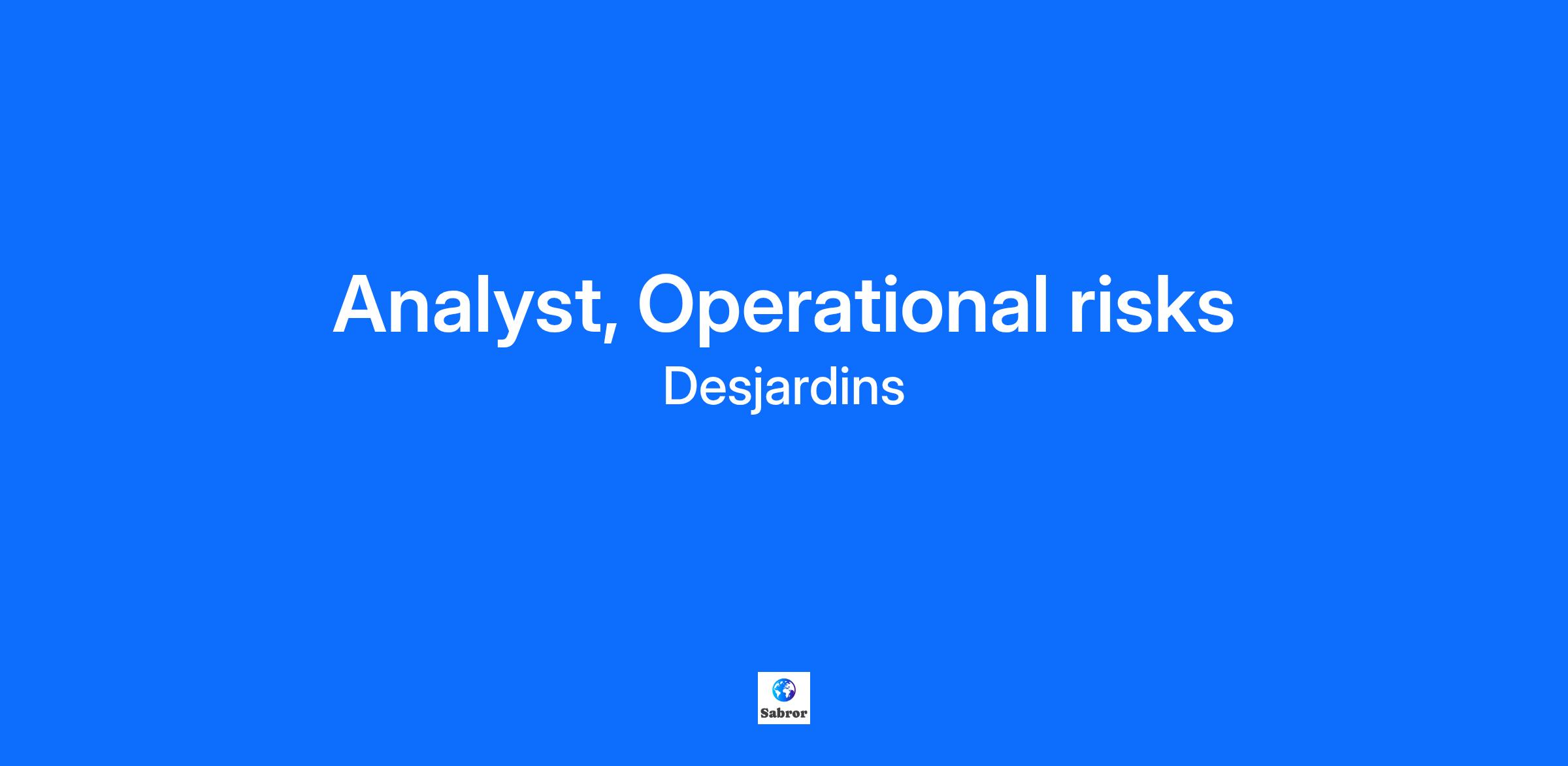 Analyst, Operational risks
Desjardins

Sabror